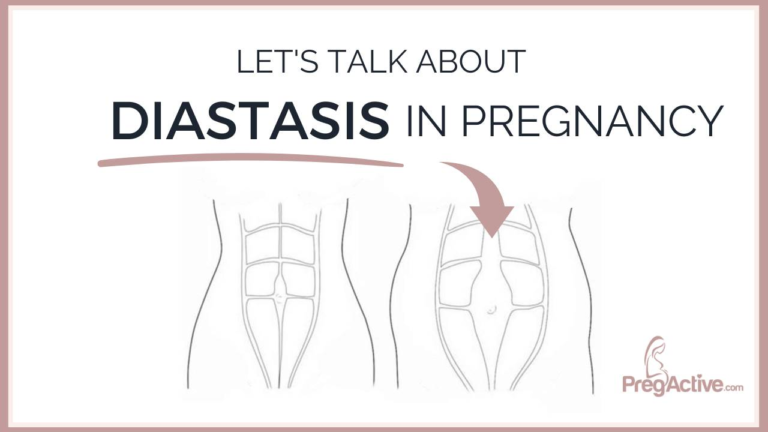 LET'S TALK ABOUT
DIASTASIS IN PREGNANCY

PregActive.com